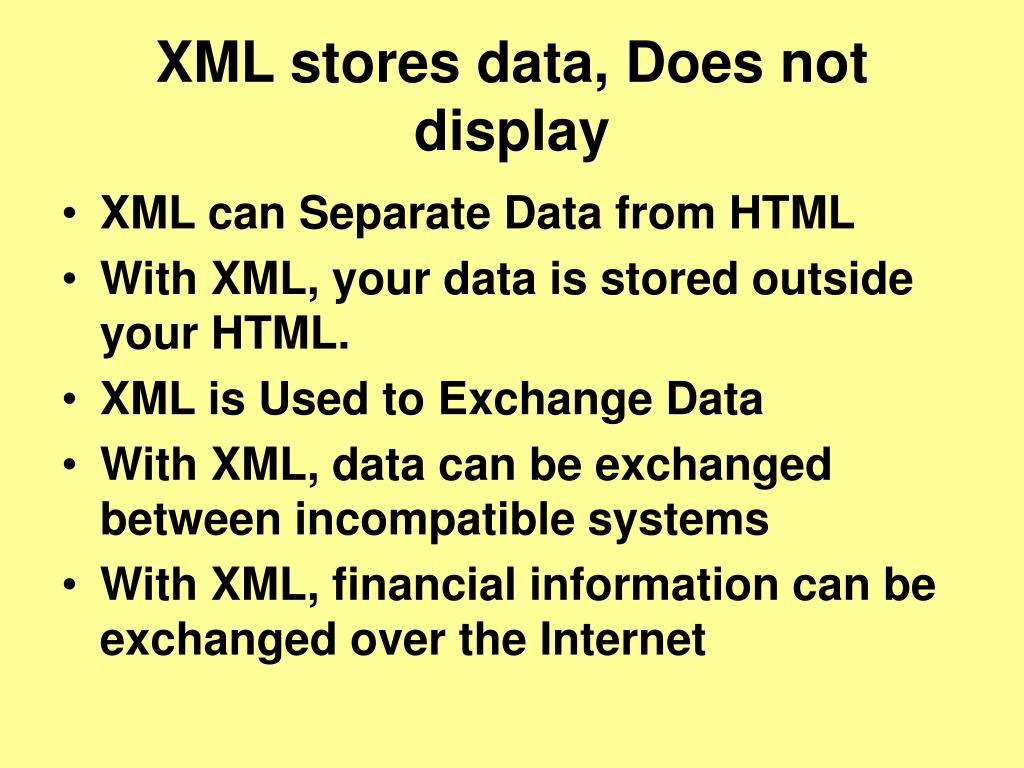 XML stores data, Does not display

• XML can Separate Data from HTML
• With XML, your data is stored outside your HTML.
• XML is Used to Exchange Data
• With XML, data can be exchanged between incompatible systems
• With XML, financial information can be exchanged over the Internet